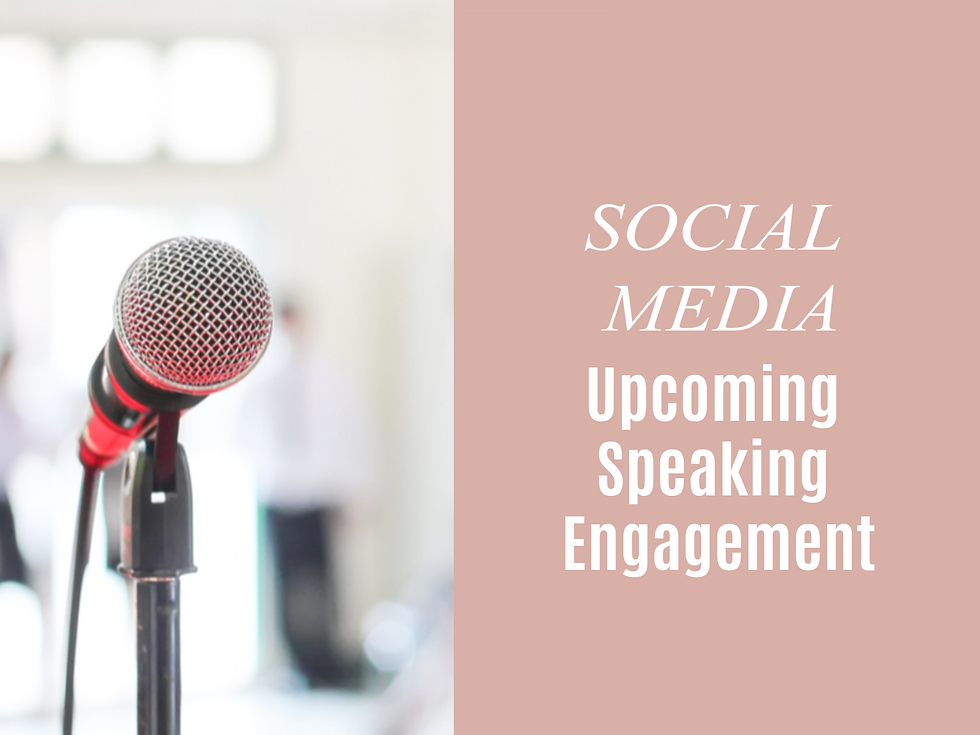 SOCIAL MEDIA
Upcoming Speaking Engagement